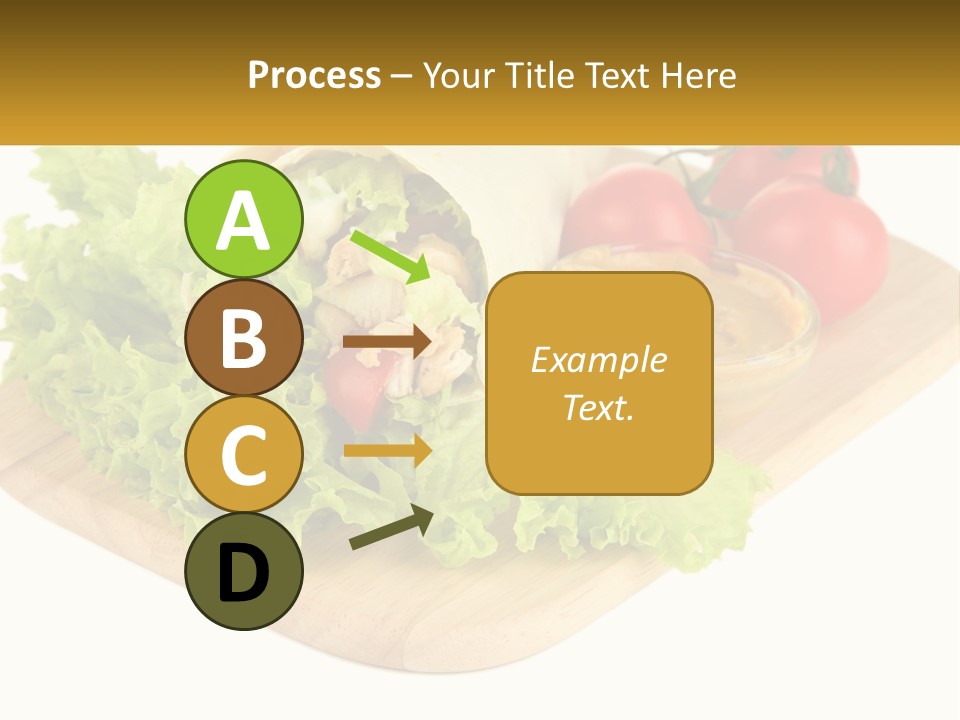 Process – Your Title Text Here

A

B

C

D

Example Text.